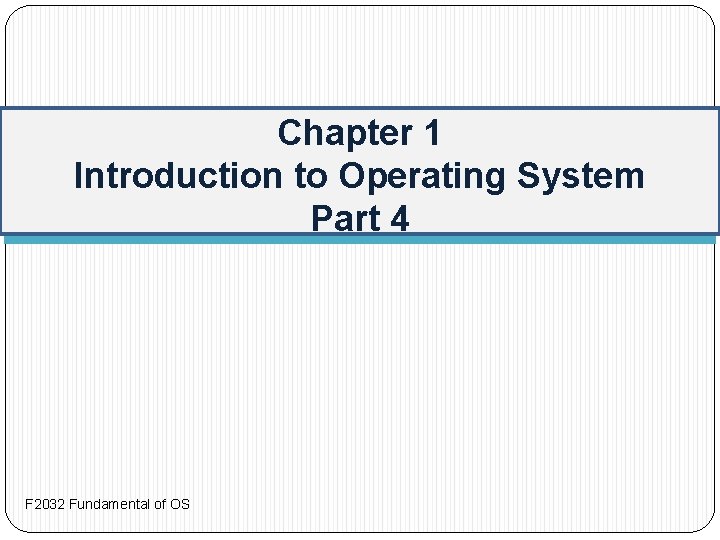 Chapter 1
Introduction to Operating System
Part 4

F2032 Fundamental of OS